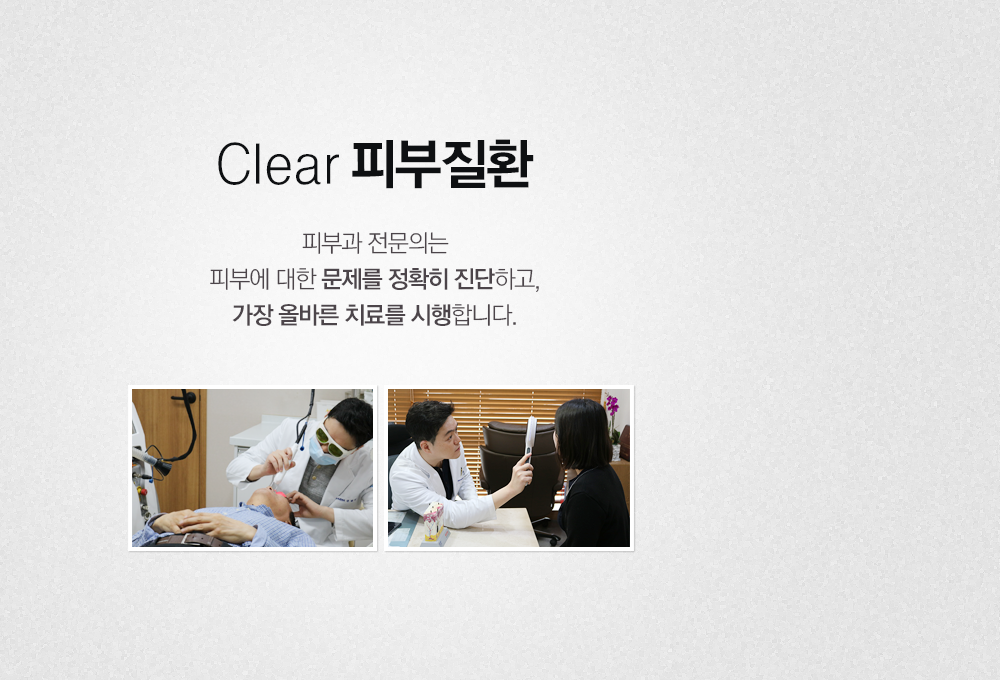 Clear 피부질환

피부과 전문의는
피부에 대한 문제를 정확히 진단하고,
가장 올바른 치료를 시행합니다.